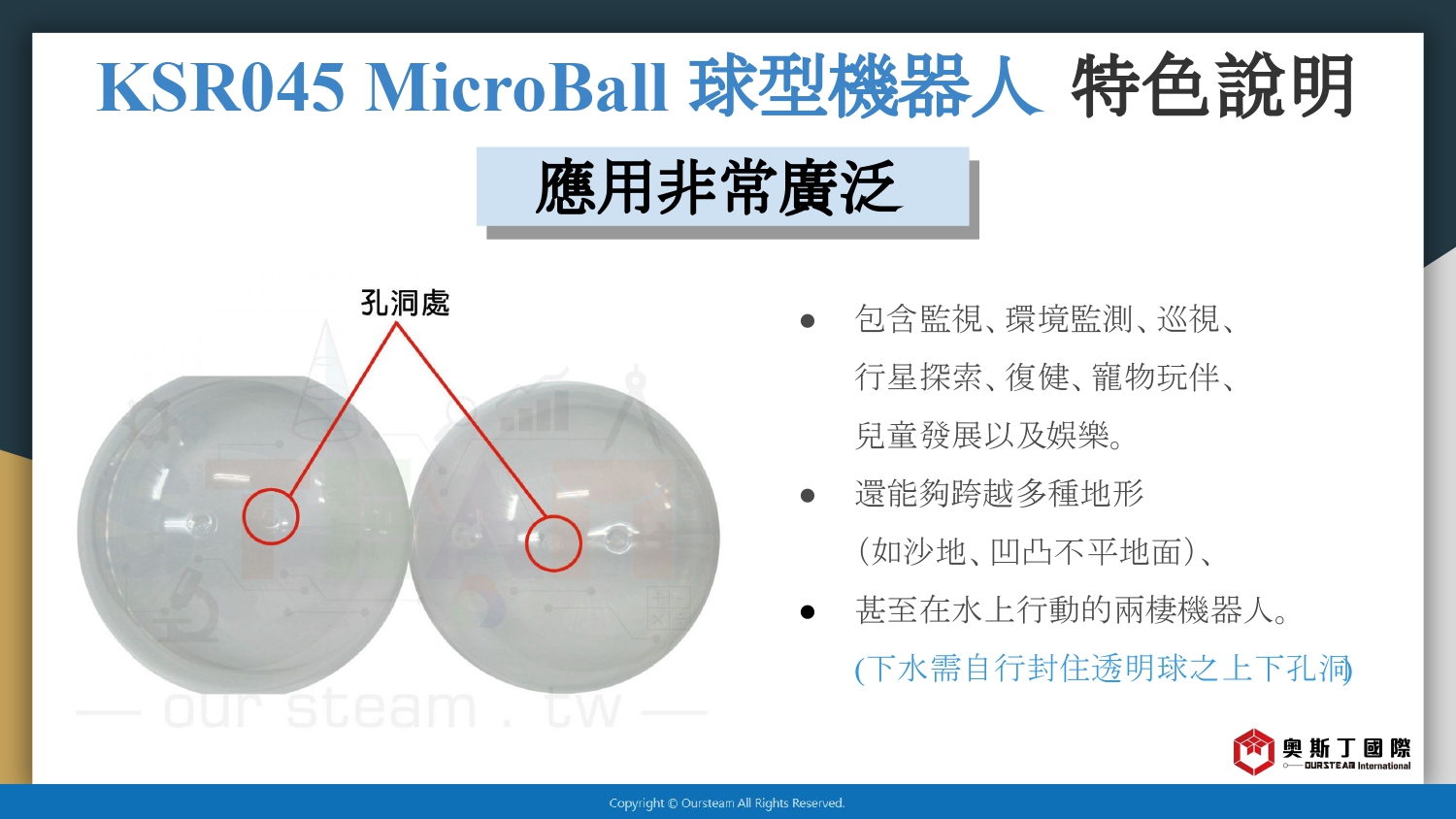 KSR045 MicroBall 球型機器人 特色說明

應用非常廣泛

孔洞處

— our steam . tw —

● 包含監視、環境監測、巡視、行星探索、復健、寵物玩伴、兒童發展以及娛樂。

● 還能夠跨越多種地形（如沙地、凹凸不平地面）、

● 甚至在水上行動的兩棲機器人。
(下水需自行封住透明球之上下孔洞)

奧斯丁國際
OURSTEAM International

Copyright © Oursteam All Rights Reserved.